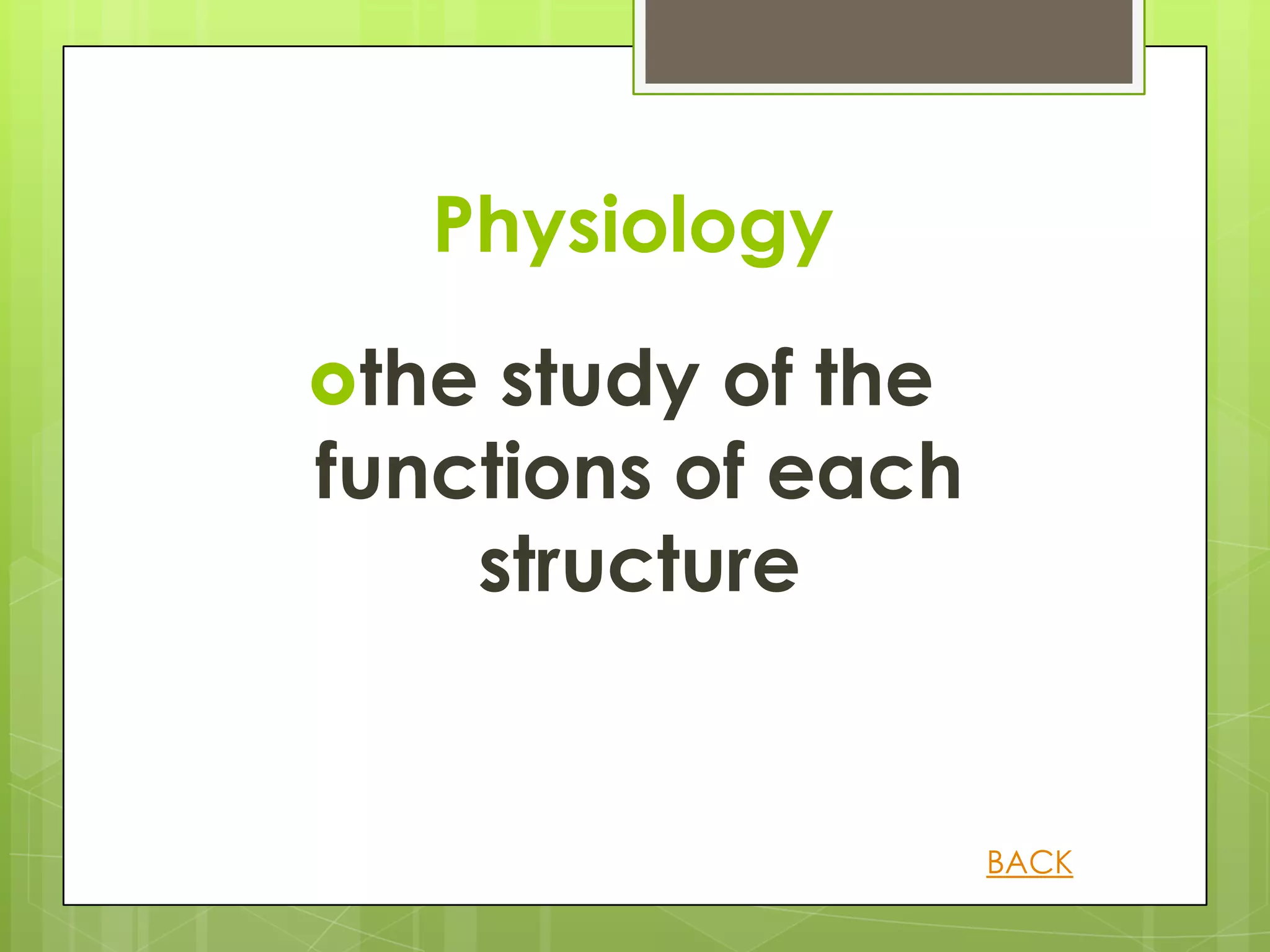 Physiology

the study of the functions of each structure

BACK